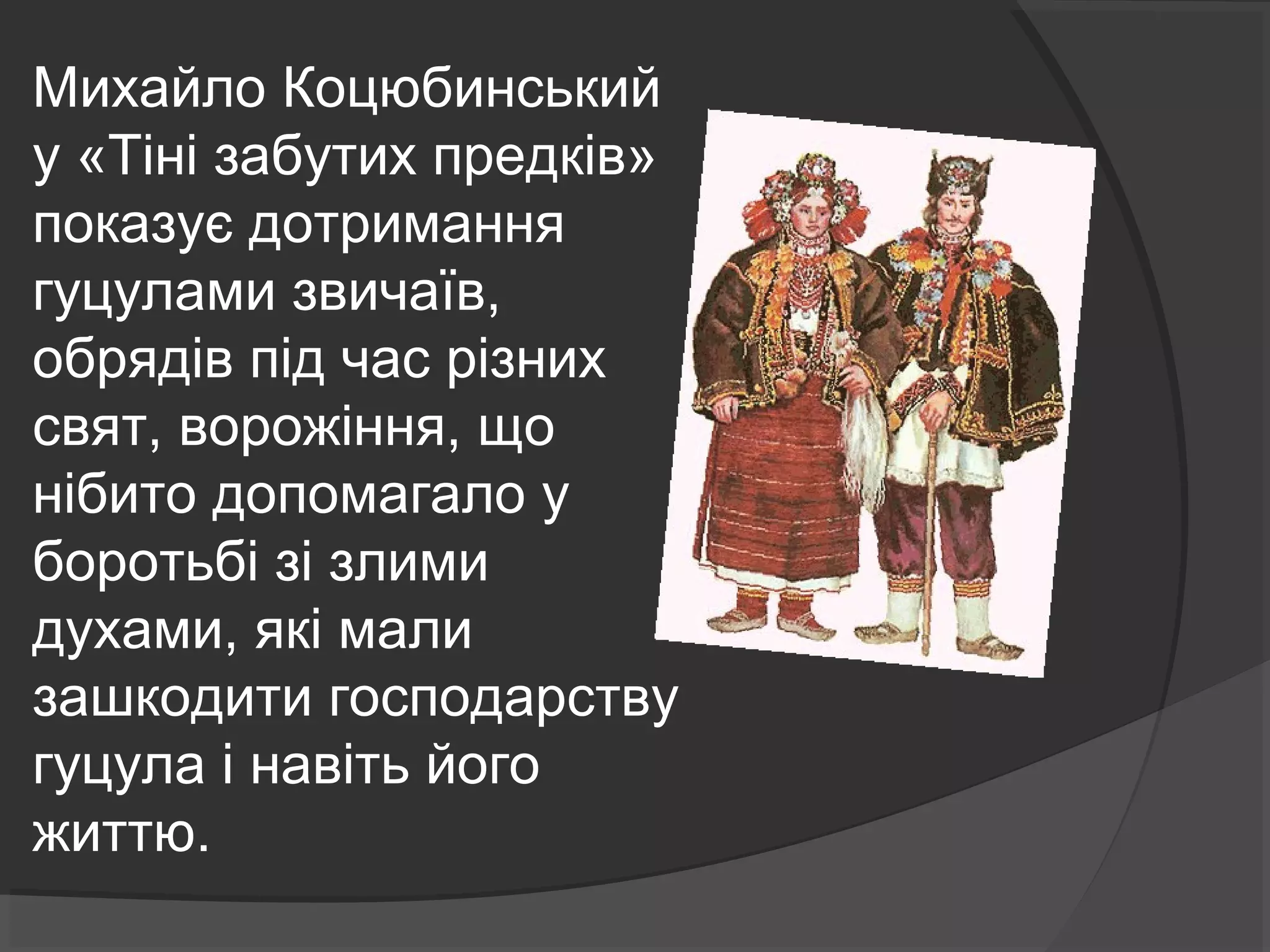 Михайло Коцюбинський у «Тіні забутих предків» показує дотримання гуцулами звичаїв, обрядів під час різних свят, ворожіння, що нібито допомагало у боротьбі зі злими духами, які мали зашкодити господарству гуцула і навіть його життю.